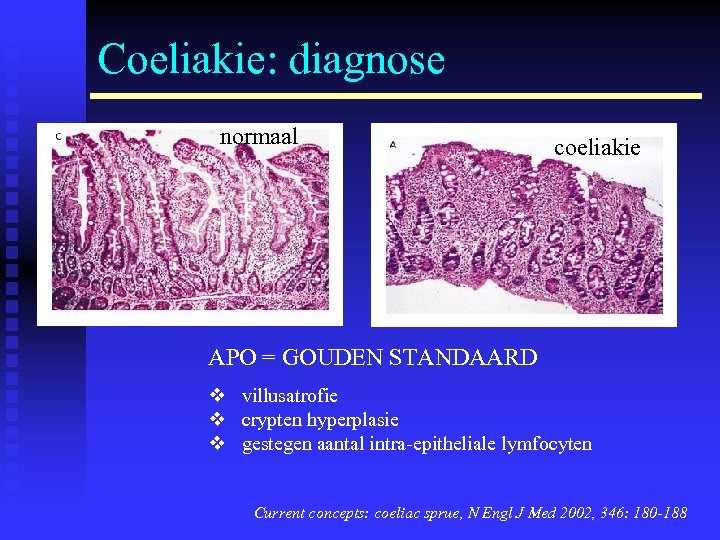 Coeliakie: diagnose

C

normaal

A

coeliakie

APO = GOUDEN STANDAARD

❖ villusatrofie
❖ crypten hyperplasie
❖ gestegen aantal intra-epitheliale lymfocyten

Current concepts: coeliac sprue, N Engl J Med 2002, 346: 180-188